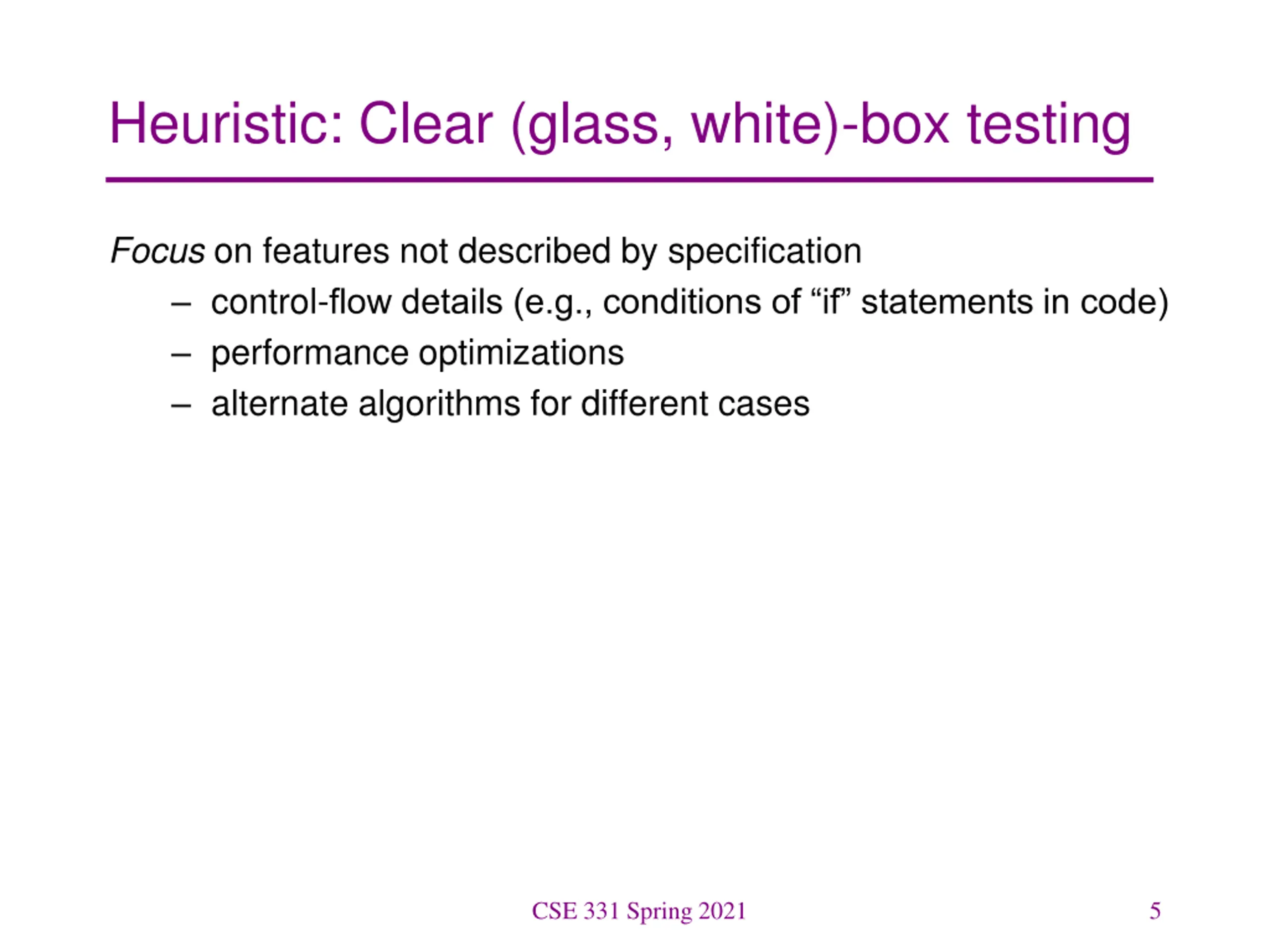 Heuristic: Clear (glass, white)-box testing

Focus on features not described by specification

– control-flow details (e.g., conditions of “if” statements in code)
– performance optimizations
– alternate algorithms for different cases

CSE 331 Spring 2021

5